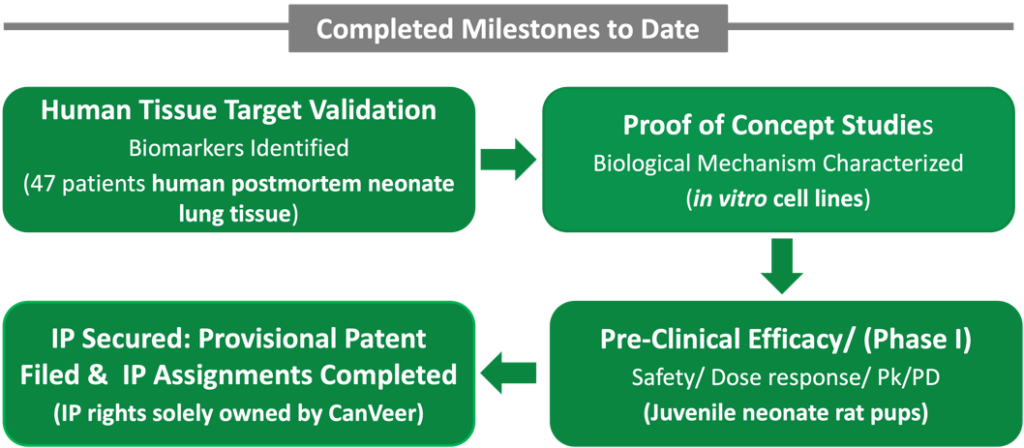 Completed Milestones to Date

Human Tissue Target Validation
Biomarkers Identified
(47 patients human postmortem neonate lung tissue)

Proof of Concept Studies
Biological Mechanism Characterized
(in vitro cell lines)

Pre-Clinical Efficacy/ (Phase I)
Safety/ Dose response/ Pk/PD
(Juvenile neonate rat pups)

IP Secured: Provisional Patent Filed & IP Assignments Completed
(IP rights solely owned by CanVeer)